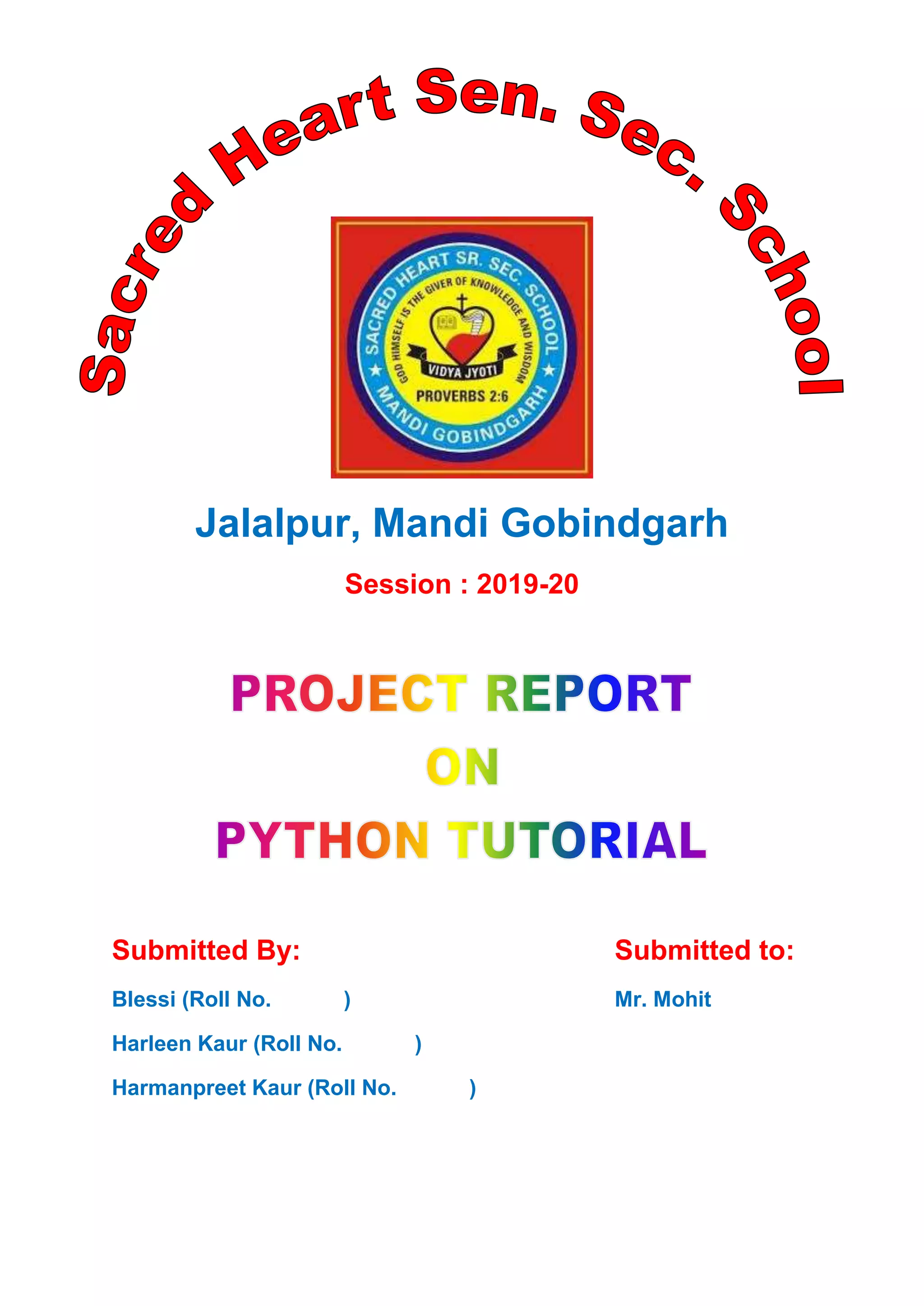 Sacred Heart Sen. Sec. School

SACRED HEART SR. SEC. SCHOOL
GOD HIMSELF IS THE GIVER OF KNOWLEDGE AND WISDOM
VIDYA JYOTI
PROVERBS 2:6
MANDI GOBINDGARH

Jalalpur, Mandi Gobindgarh

Session : 2019-20

PROJECT REPORT
ON
PYTHON TUTORIAL

Submitted By:

Blessi (Roll No. )

Harleen Kaur (Roll No. )

Harmanpreet Kaur (Roll No. )

Submitted to:

Mr. Mohit